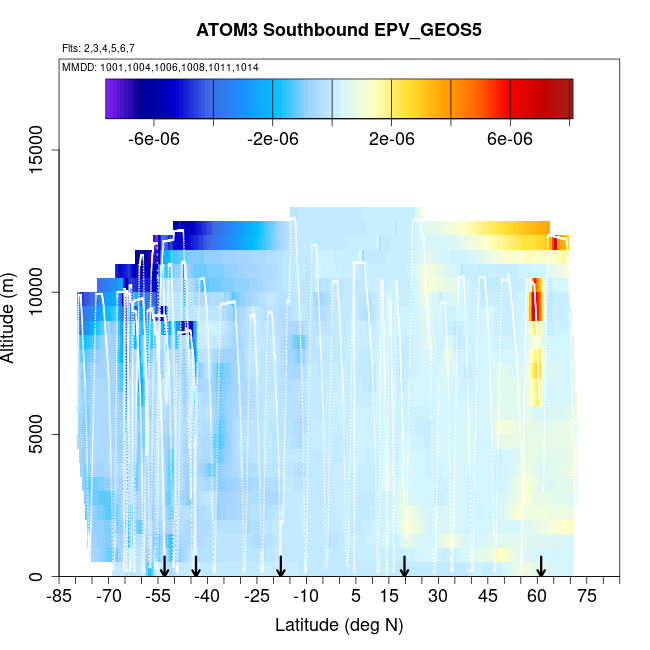 ATOM3 Southbound EPV_GEOS5

Flts: 2,3,4,5,6,7

MMDD: 1001,1004,1006,1008,1011,1014

-6e-06
-2e-06
2e-06
6e-06

Altitude (m)

15000
10000
5000
0

-85 -70 -55 -40 -25 -10 5 15 30 45 60 75

Latitude (deg N)